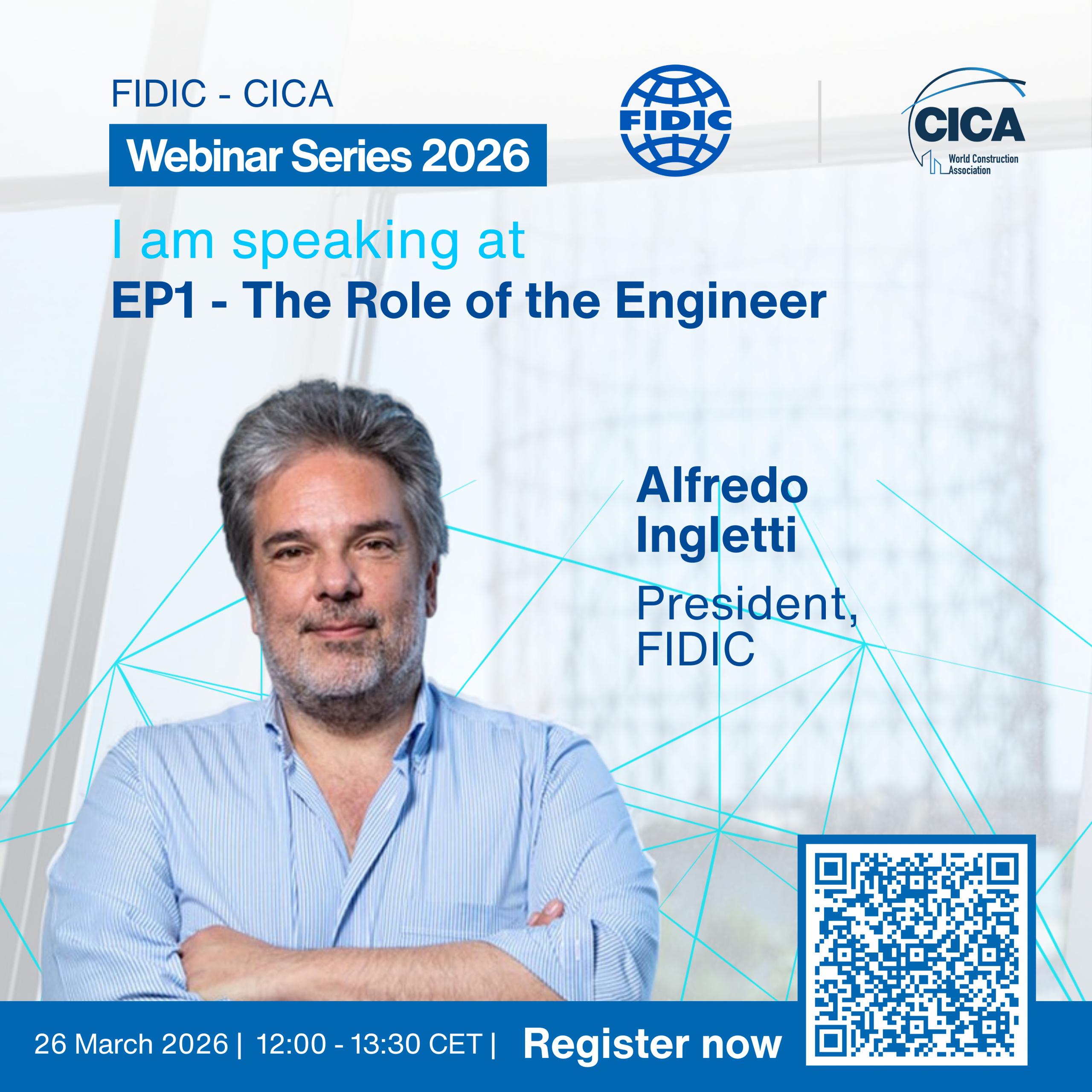 FIDIC - CICA

Webinar Series 2026

FIDIC

CICA
World Construction Association

I am speaking at
EP1 - The Role of the Engineer

Alfredo Ingletti

President, FIDIC

26 March 2026 | 12:00 - 13:30 CET | Register now